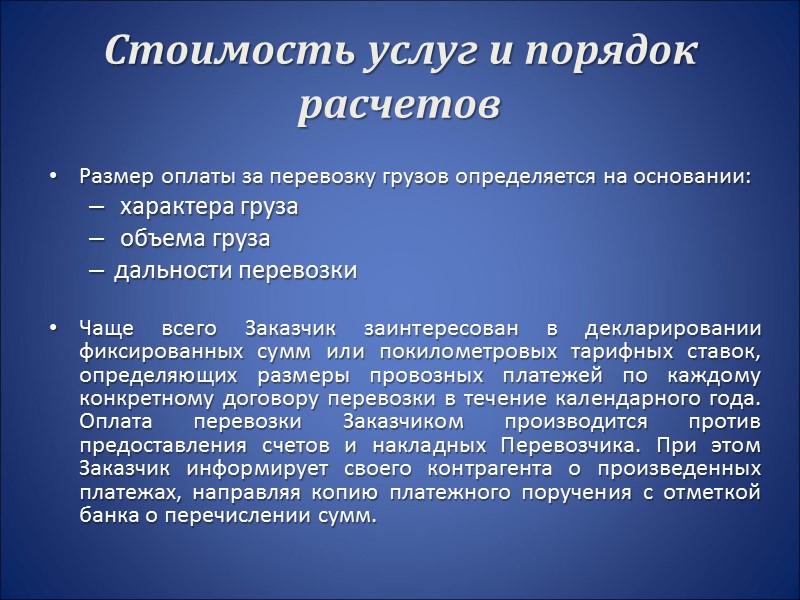 Стоимость услуг и порядок расчетов

• Размер оплаты за перевозку грузов определяется на основании:
– характера груза
– объема груза
– дальности перевозки

• Чаще всего Заказчик заинтересован в декларировании фиксированных сумм или покилометровых тарифных ставок, определяющих размеры провозных платежей по каждому конкретному договору перевозки в течение календарного года. Оплата перевозки Заказчиком производится против предоставления счетов и накладных Перевозчика. При этом Заказчик информирует своего контрагента о произведенных платежах, направляя копию платежного поручения с отметкой банка о перечислении сумм.